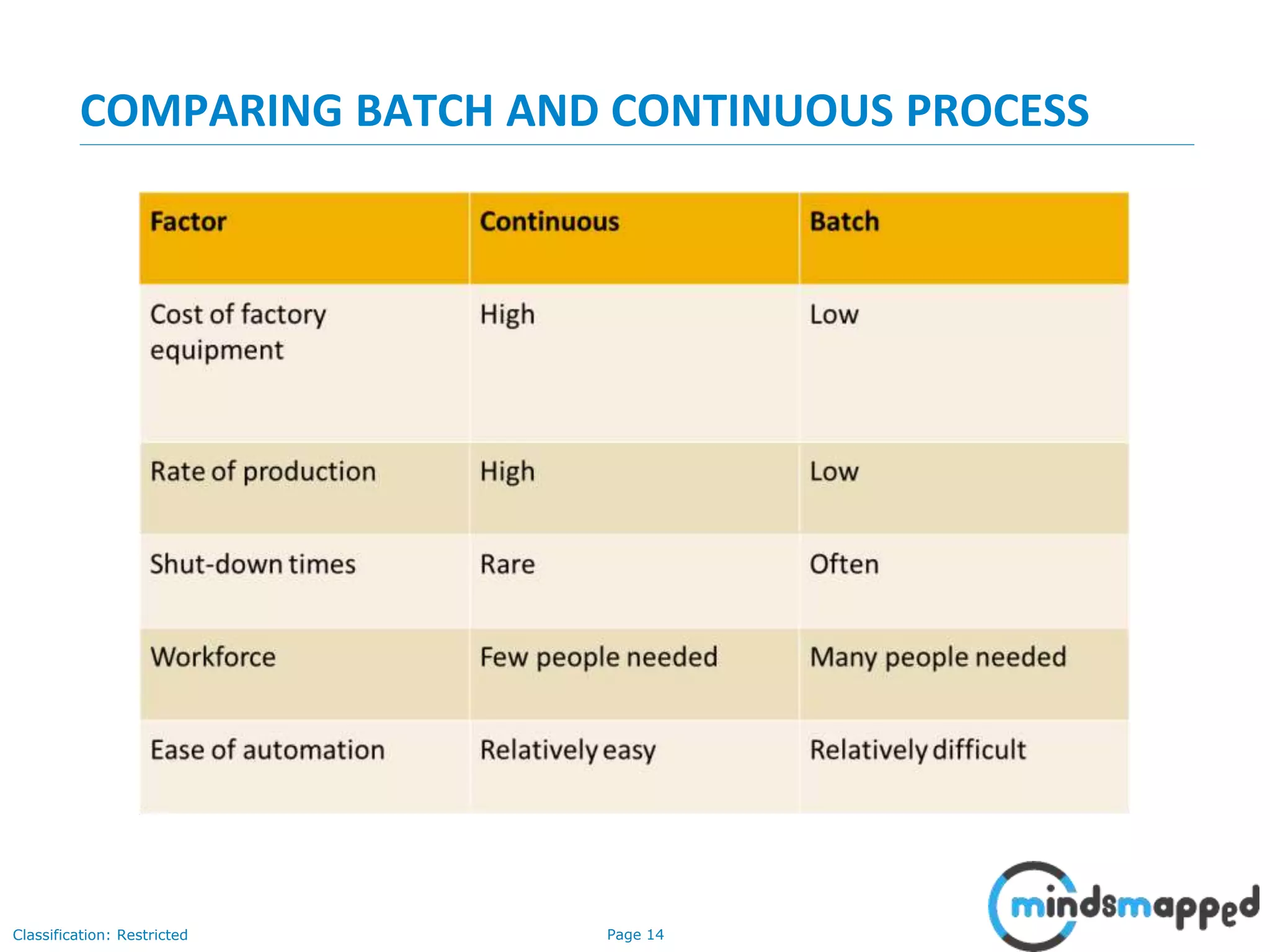 COMPARING BATCH AND CONTINUOUS PROCESS

| Factor | Continuous | Batch |
|---|---|---|
| Cost of factory equipment | High | Low |
| Rate of production | High | Low |
| Shut-down times | Rare | Often |
| Workforce | Few people needed | Many people needed |
| Ease of automation | Relatively easy | Relatively difficult |

Classification: Restricted

Page 14

mindsmapped